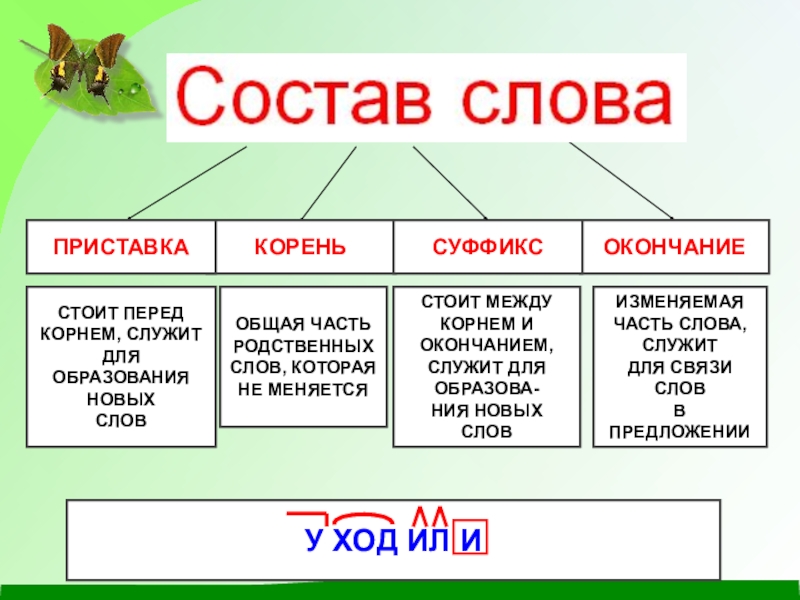 Состав слова

ПРИСТАВКА

КОРЕНЬ

СУФФИКС

ОКОНЧАНИЕ

СТОИТ ПЕРЕД КОРНЕМ, СЛУЖИТ ДЛЯ ОБРАЗОВАНИЯ НОВЫХ СЛОВ

ОБЩАЯ ЧАСТЬ РОДСТВЕННЫХ СЛОВ, КОТОРАЯ НЕ МЕНЯЕТСЯ

СТОИТ МЕЖДУ КОРНЕМ И ОКОНЧАНИЕМ, СЛУЖИТ ДЛЯ ОБРАЗОВАНИЯ НОВЫХ СЛОВ

ИЗМЕНЯЕМАЯ ЧАСТЬ СЛОВА, СЛУЖИТ ДЛЯ СВЯЗИ СЛОВ В ПРЕДЛОЖЕНИИ

У ХОД ИЛ И